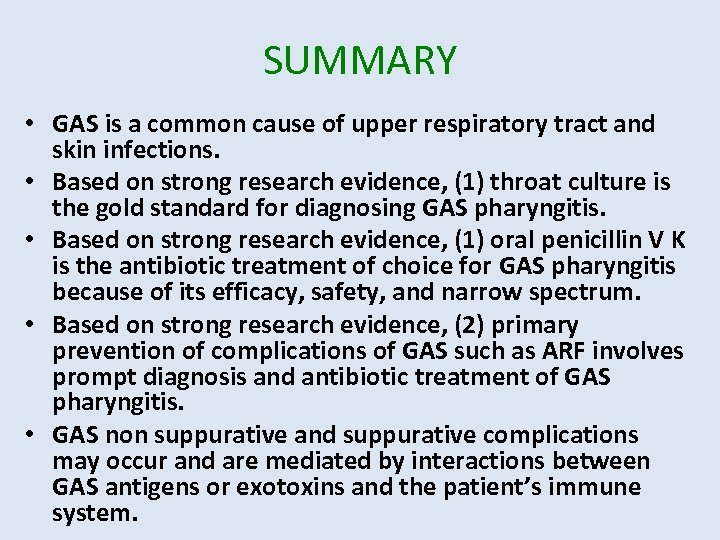 SUMMARY

• GAS is a common cause of upper respiratory tract and skin infections.
• Based on strong research evidence, (1) throat culture is the gold standard for diagnosing GAS pharyngitis.
• Based on strong research evidence, (1) oral penicillin V K is the antibiotic treatment of choice for GAS pharyngitis because of its efficacy, safety, and narrow spectrum.
• Based on strong research evidence, (2) primary prevention of complications of GAS such as ARF involves prompt diagnosis and antibiotic treatment of GAS pharyngitis.
• GAS non suppurative and suppurative complications may occur and are mediated by interactions between GAS antigens or exotoxins and the patient's immune system.